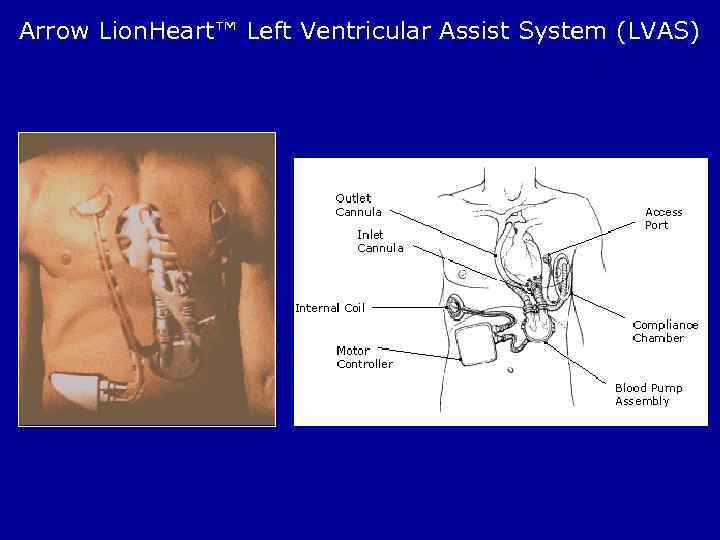 Arrow LionHeart™ Left Ventricular Assist System (LVAS)

Outlet Cannula

Inlet Cannula

Internal Coil

Motor Controller

Access Port

Compliance Chamber

Blood Pump Assembly